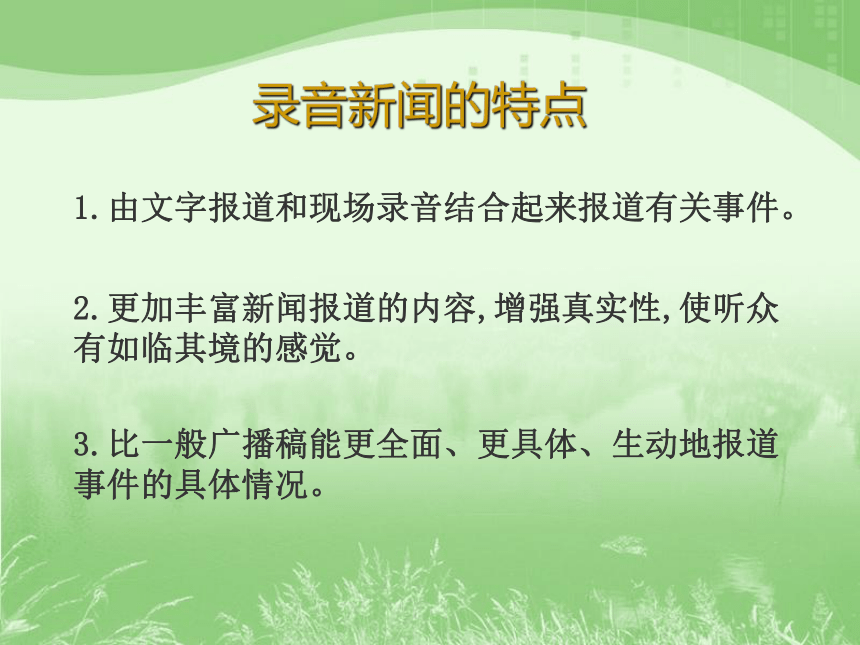 录音新闻的特点

1.由文字报道和现场录音结合起来报道有关事件。

2.更加丰富新闻报道的内容,增强真实性,使听众有如临其境的感觉。

3.比一般广播稿能更全面、更具体、生动地报道事件的具体情况。